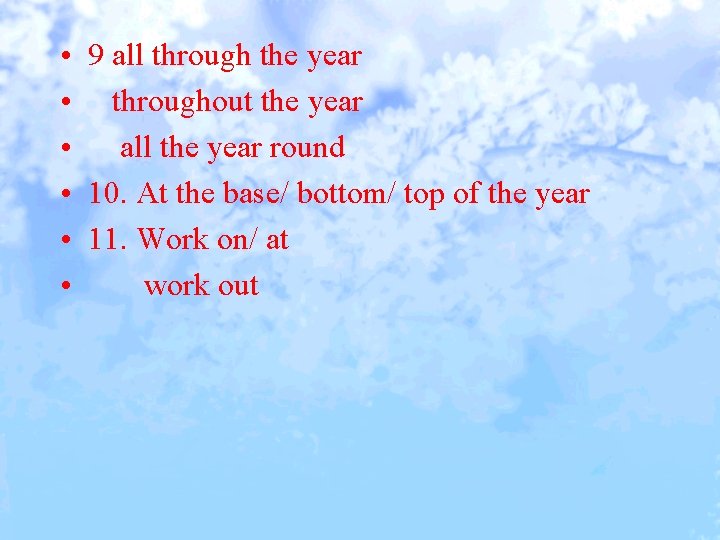 • 9 all through the year
• throughout the year
• all the year round
• 10. At the base/ bottom/ top of the year
• 11. Work on/ at
• work out